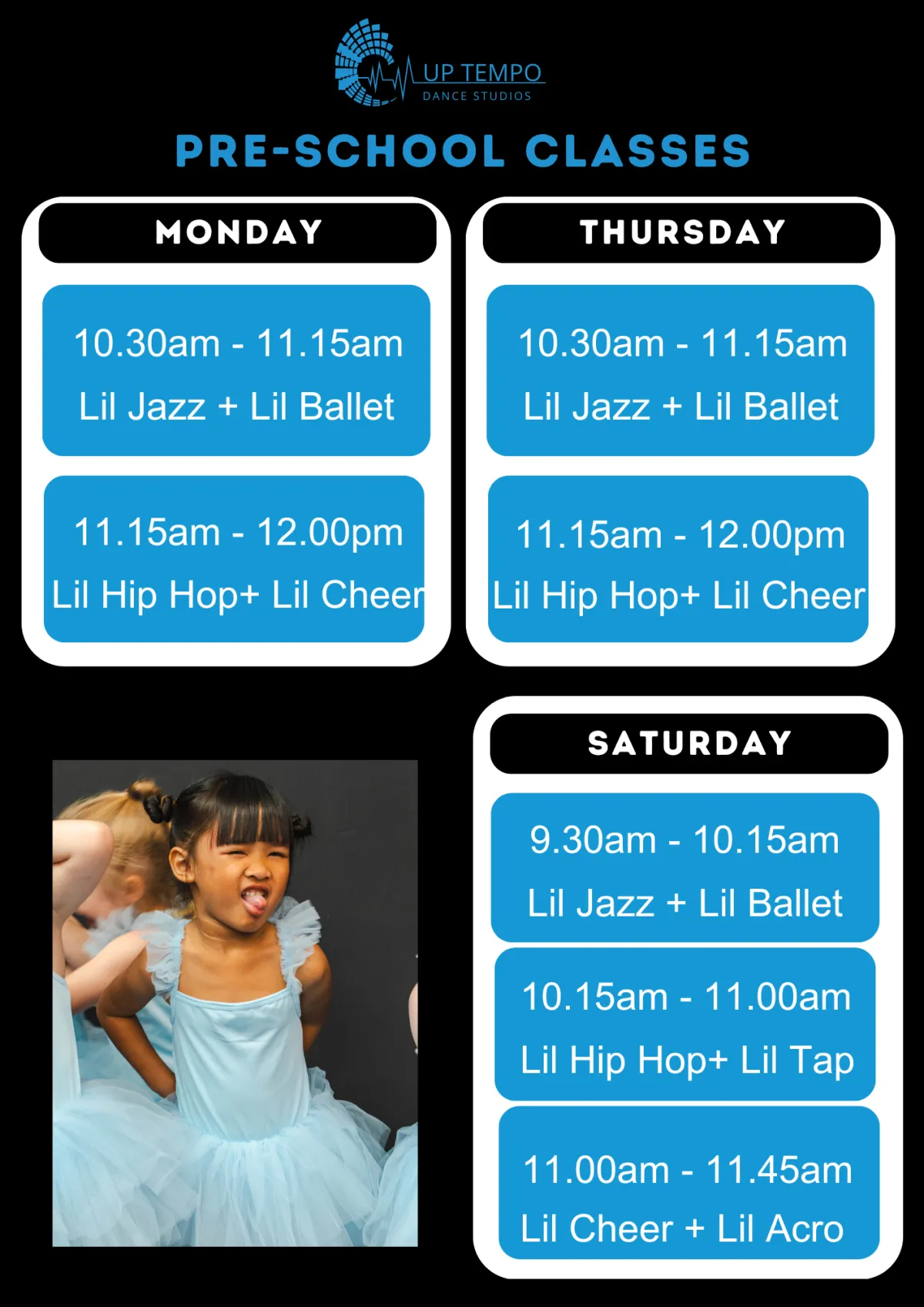 UP TEMPO
DANCE STUDIOS

PRE-SCHOOL CLASSES

MONDAY

10.30am - 11.15am
Lil Jazz + Lil Ballet

11.15am - 12.00pm
Lil Hip Hop+ Lil Cheer

THURSDAY

10.30am - 11.15am
Lil Jazz + Lil Ballet

11.15am - 12.00pm
Lil Hip Hop+ Lil Cheer

SATURDAY

9.30am - 10.15am
Lil Jazz + Lil Ballet

10.15am - 11.00am
Lil Hip Hop+ Lil Tap

11.00am - 11.45am
Lil Cheer + Lil Acro